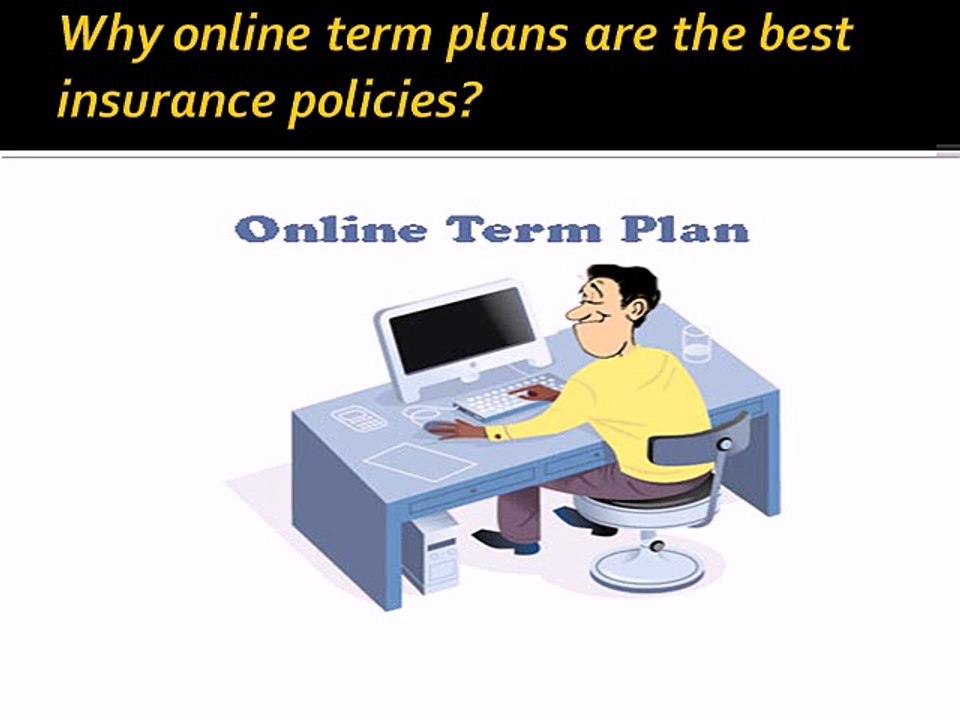 Why online term plans are the best insurance policies?

Online Term Plan